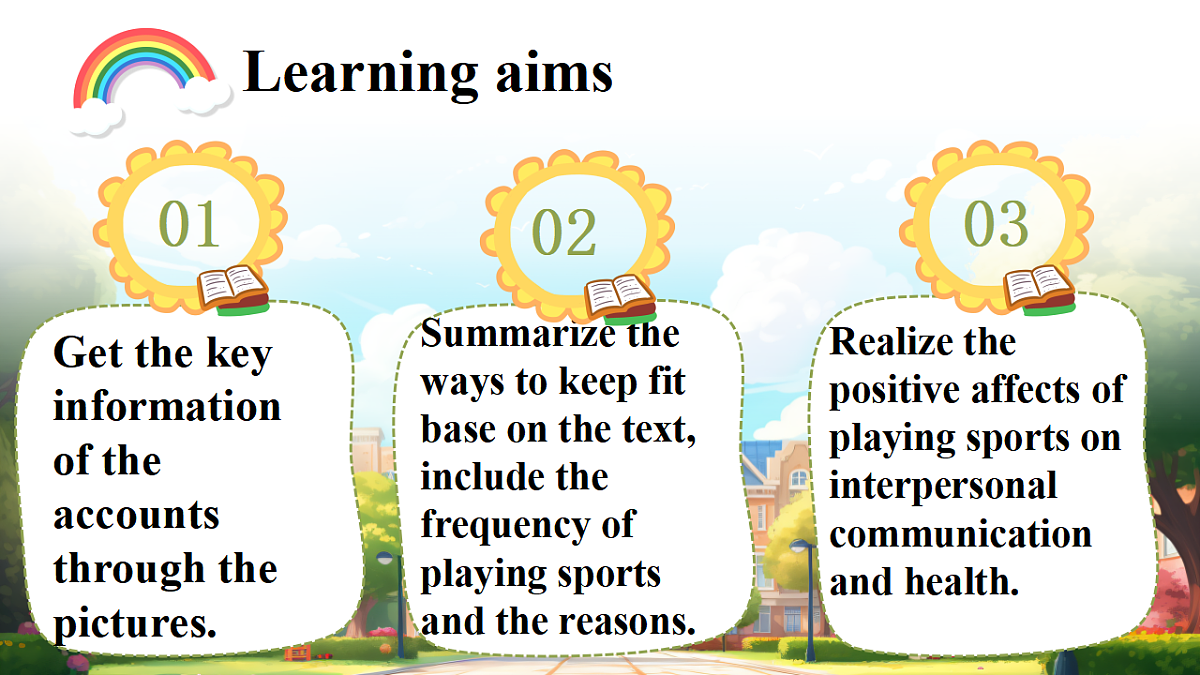 Learning aims

01

Get the key information of the accounts through the pictures.

02

Summarize the ways to keep fit base on the text, include the frequency of playing sports and the reasons.

03

Realize the positive affects of playing sports on interpersonal communication and health.